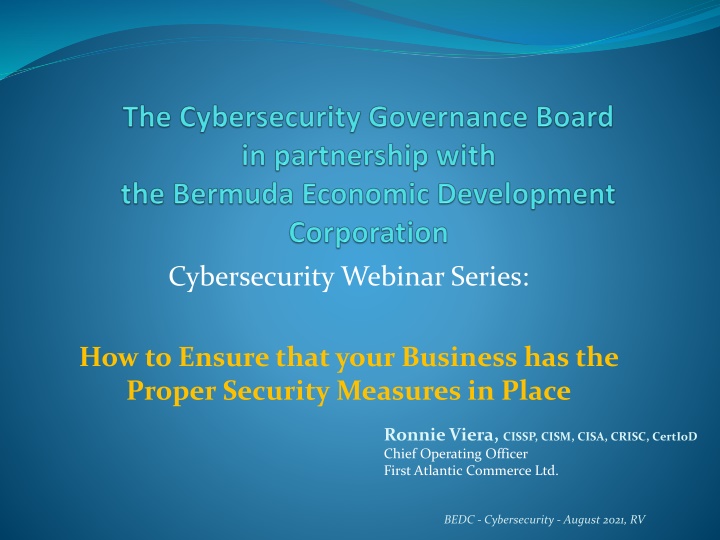 The Cybersecurity Governance Board in partnership with the Bermuda Economic Development Corporation

Cybersecurity Webinar Series:

How to Ensure that your Business has the Proper Security Measures in Place

Ronnie Viera, CISSP, CISM, CISA, CRISC, CertIoD
Chief Operating Officer
First Atlantic Commerce Ltd.

BEDC - Cybersecurity - August 2021, RV